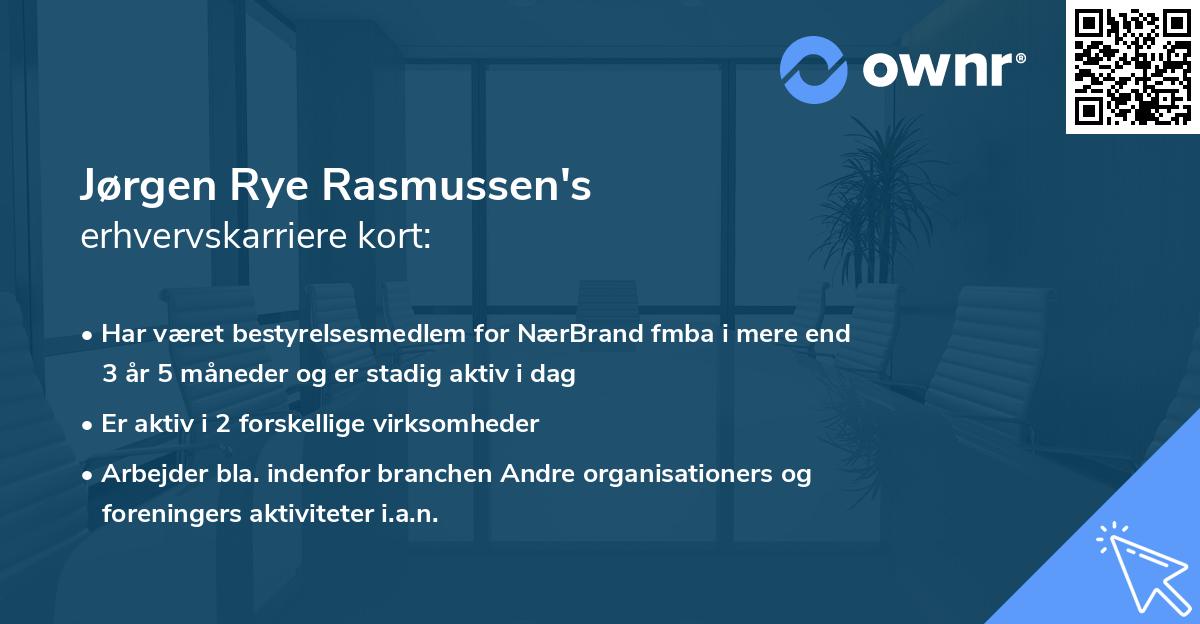 ownr®

Jørgen Rye Rasmussen's
erhvervskarriere kort:

• Har været bestyrelsesmedlem for NærBrand fmba i mere end 3 år 5 måneder og er stadig aktiv i dag

• Er aktiv i 2 forskellige virksomheder

• Arbejder bla. indenfor branchen Andre organisationers og foreningers aktiviteter i.a.n.